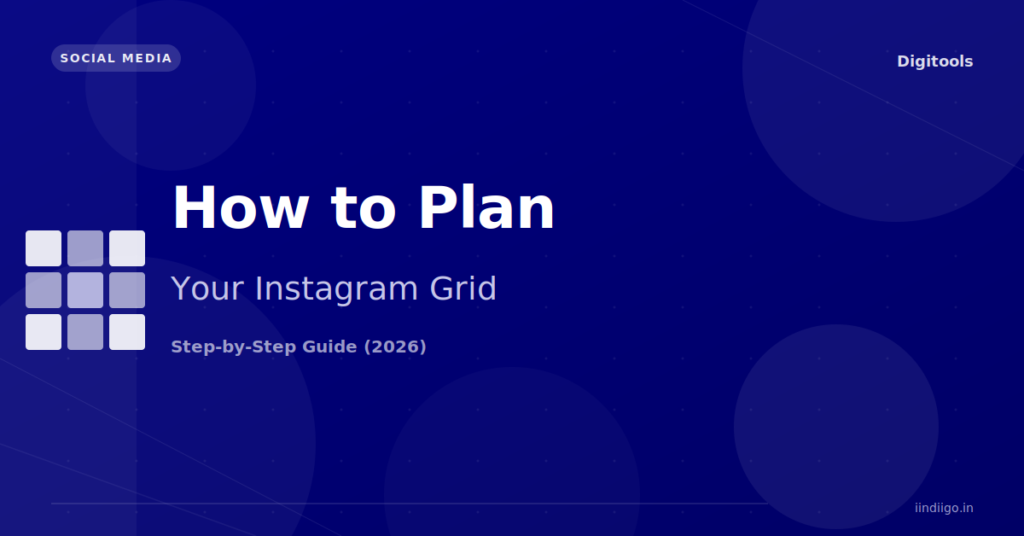 SOCIAL MEDIA

Digitools

How to Plan

Your Instagram Grid

Step-by-Step Guide (2026)

iindiigo.in